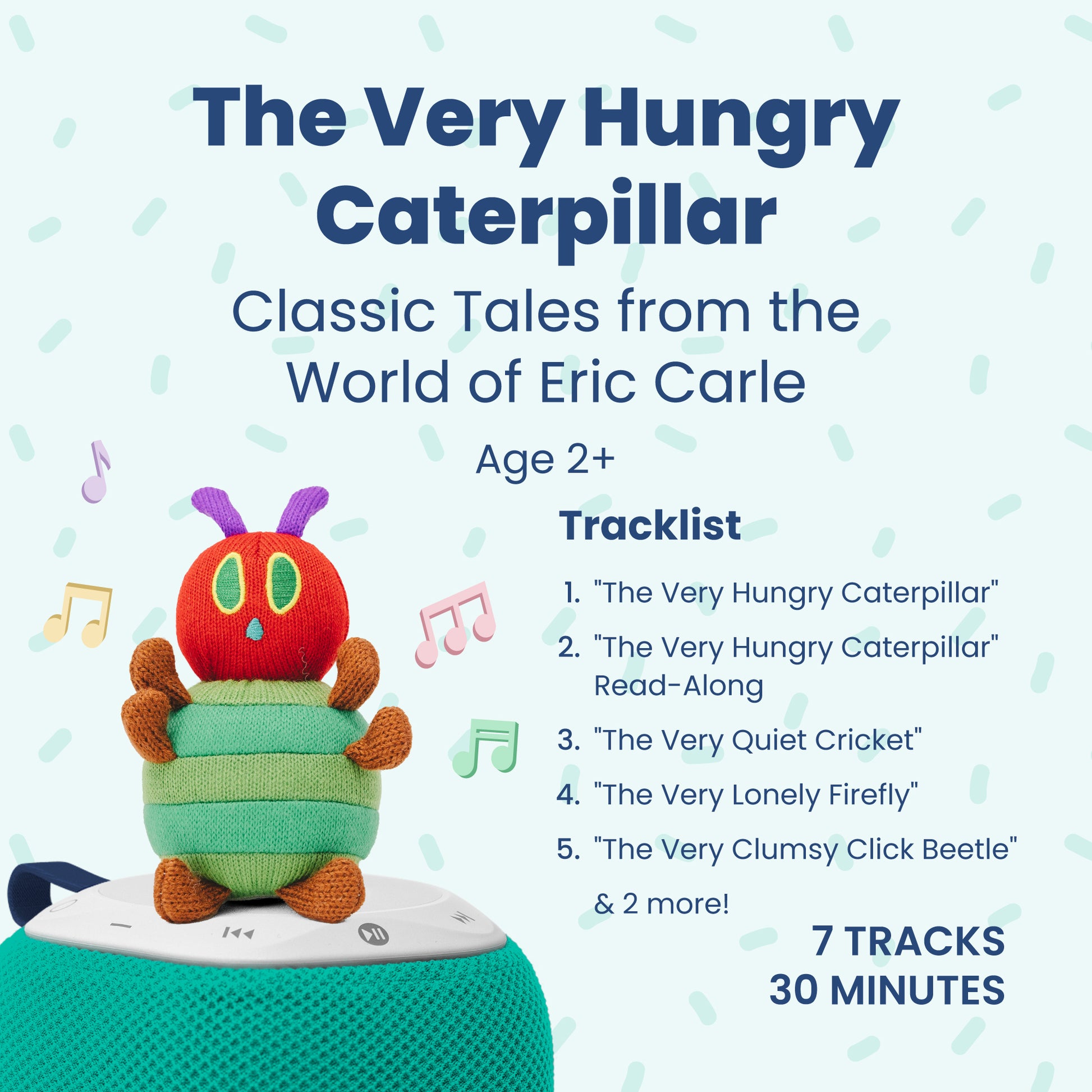 The Very Hungry Caterpillar

Classic Tales from the World of Eric Carle

Age 2+

Tracklist

1. "The Very Hungry Caterpillar"
2. "The Very Hungry Caterpillar" Read-Along
3. "The Very Quiet Cricket"
4. "The Very Lonely Firefly"
5. "The Very Clumsy Click Beetle"

& 2 more!

7 TRACKS
30 MINUTES